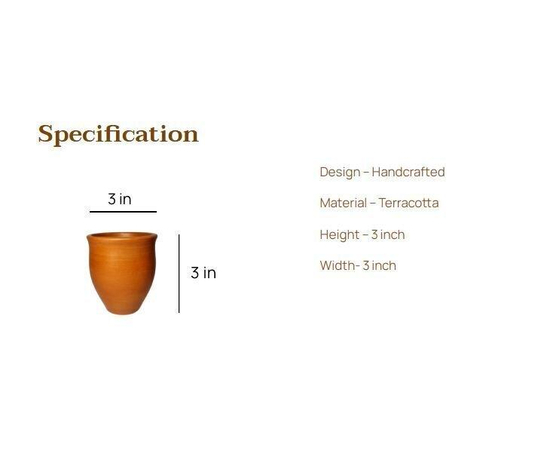 Specification

3 in

3 in

Design – Handcrafted

Material – Terracotta

Height – 3 inch

Width- 3 inch